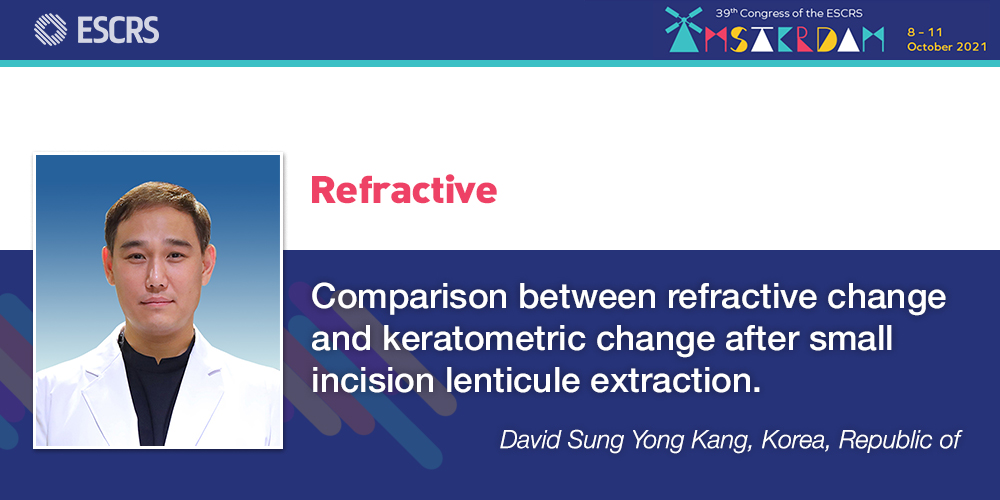 ESCRS

39th Congress of the ESCRS
AMSTERDAM
8 - 11
October 2021

Refractive

Comparison between refractive change and keratometric change after small incision lenticule extraction.

David Sung Yong Kang, Korea, Republic of